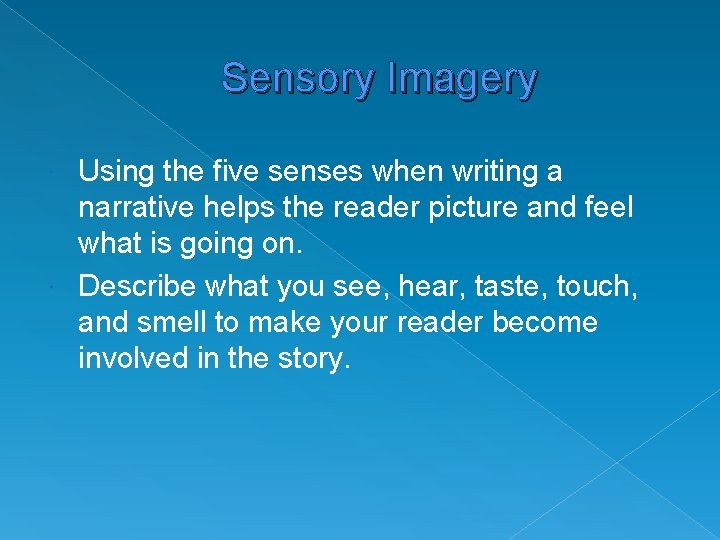 Sensory Imagery

Using the five senses when writing a narrative helps the reader picture and feel what is going on.

Describe what you see, hear, taste, touch, and smell to make your reader become involved in the story.